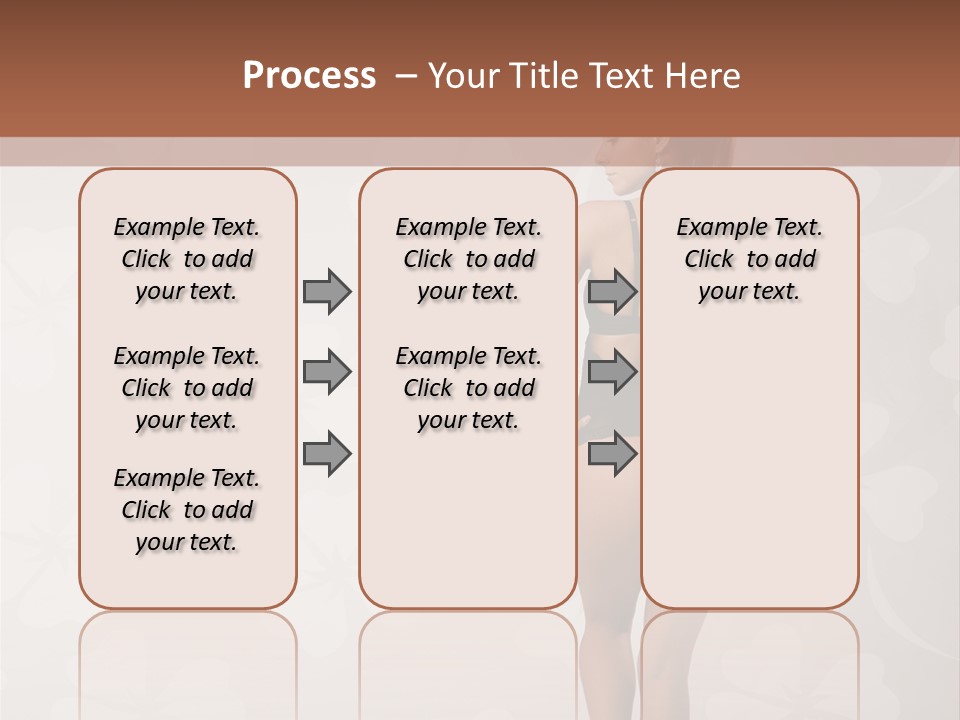 Process – Your Title Text Here

Example Text. Click to add your text.

Example Text. Click to add your text.

Example Text. Click to add your text.

Example Text. Click to add your text.

Example Text. Click to add your text.

Example Text. Click to add your text.